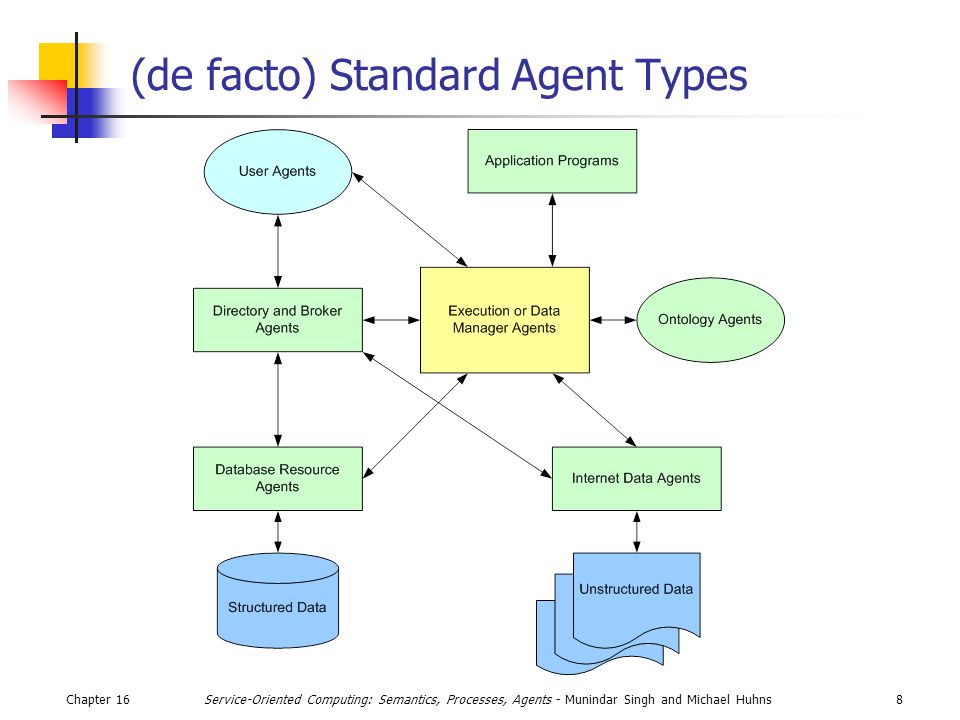 (de facto) Standard Agent Types

User Agents

Application Programs

Directory and Broker Agents

Execution or Data Manager Agents

Ontology Agents

Database Resource Agents

Internet Data Agents

Structured Data

Unstructured Data

Chapter 16 Service-Oriented Computing: Semantics, Processes, Agents - Munindar Singh and Michael Huhns 8